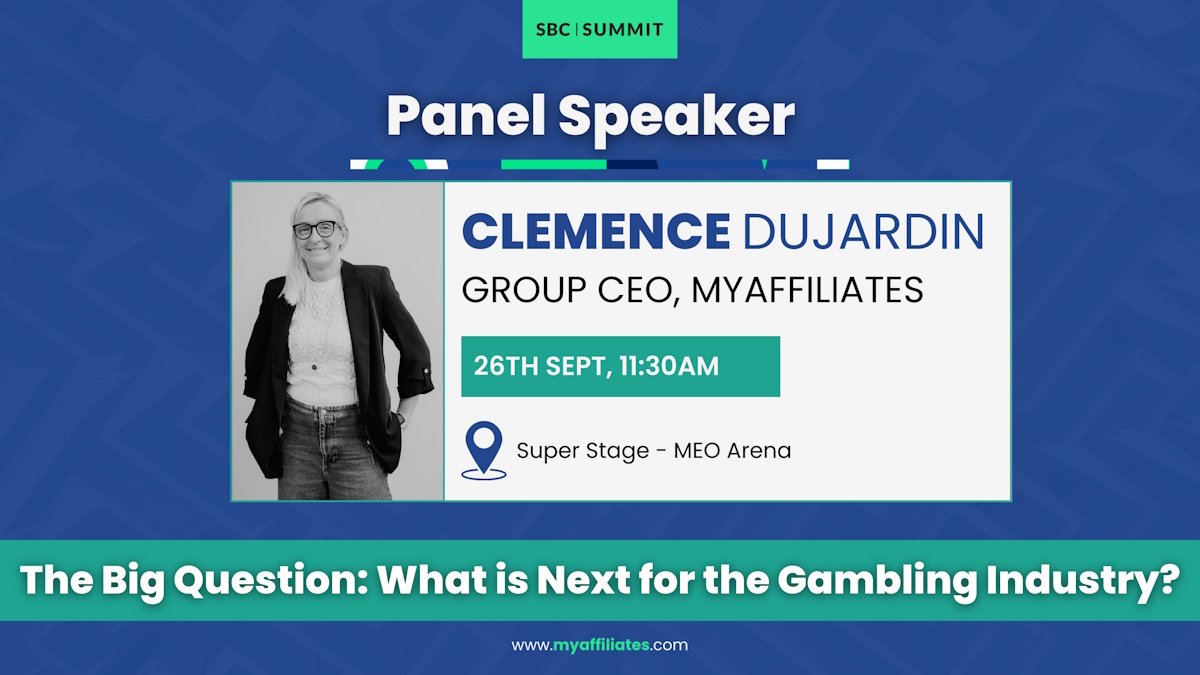 SBC | SUMMIT

Panel Speaker

CLEMENCE DUJARDIN

GROUP CEO, MYAFFILIATES

26TH SEPT, 11:30AM

Super Stage - MEO Arena

The Big Question: What is Next for the Gambling Industry?

www.myaffiliates.com